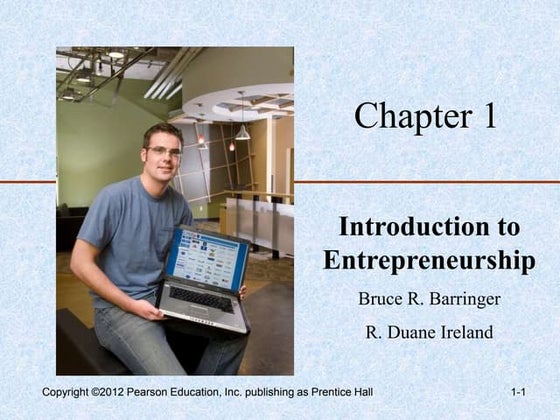 Chapter 1

Introduction to Entrepreneurship

Bruce R. Barringer

R. Duane Ireland

Copyright ©2012 Pearson Education, Inc. publishing as Prentice Hall

1-1